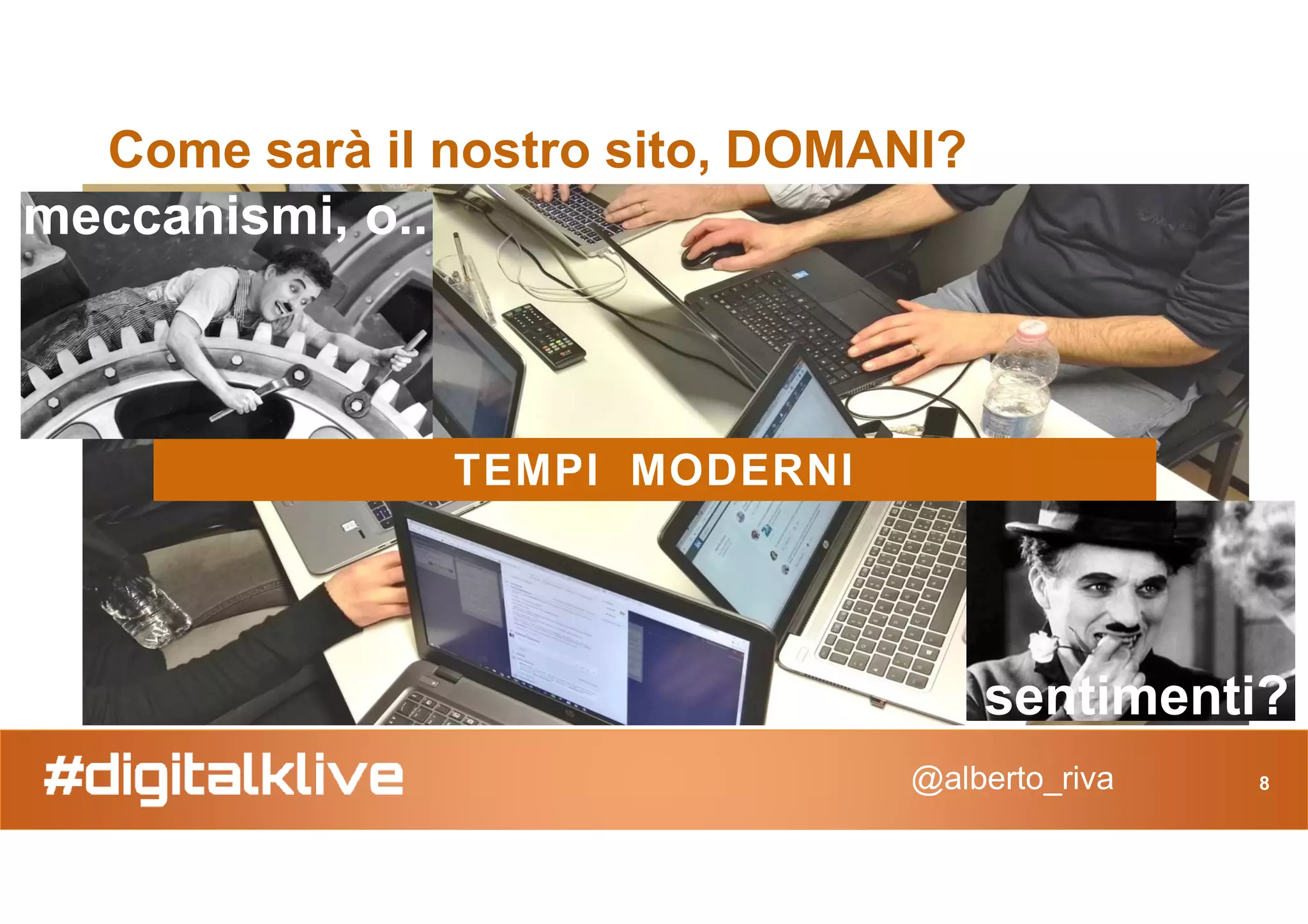 Come sarà il nostro sito, DOMANI?

meccanismi, o..

TEMPI MODERNI

sentimenti?

#digitalklive

@alberto_riva

8